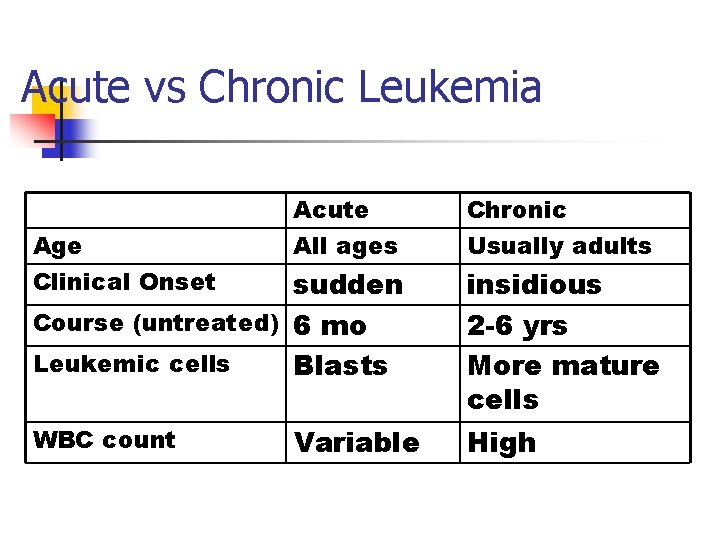 Acute vs Chronic Leukemia

| | Acute | Chronic |
|---|---|---|
| Age | All ages | Usually adults |
| Clinical Onset | sudden | insidious |
| Course (untreated) | 6 mo | 2-6 yrs |
| Leukemic cells | Blasts | More mature cells |
| WBC count | Variable | High |